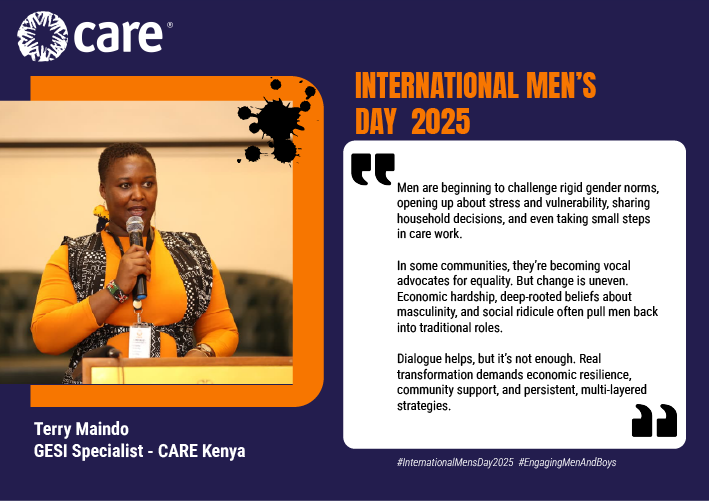 care®

INTERNATIONAL MEN'S DAY 2025

Men are beginning to challenge rigid gender norms, opening up about stress and vulnerability, sharing household decisions, and even taking small steps in care work.

In some communities, they're becoming vocal advocates for equality. But change is uneven. Economic hardship, deep-rooted beliefs about masculinity, and social ridicule often pull men back into traditional roles.

Dialogue helps, but it's not enough. Real transformation demands economic resilience, community support, and persistent, multi-layered strategies.

Terry Maindo
GESI Specialist - CARE Kenya

#InternationalMensDay2025 #EngagingMenAndBoys